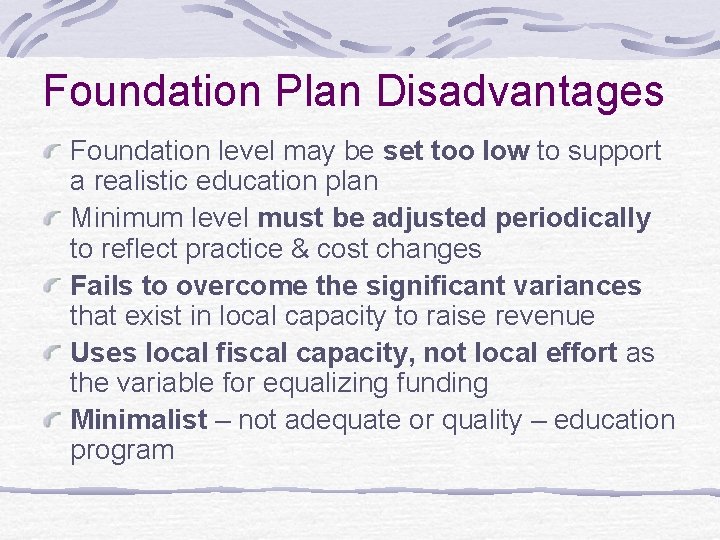 Foundation Plan Disadvantages

Foundation level may be set too low to support a realistic education plan

Minimum level must be adjusted periodically to reflect practice & cost changes

Fails to overcome the significant variances that exist in local capacity to raise revenue

Uses local fiscal capacity, not local effort as the variable for equalizing funding

Minimalist – not adequate or quality – education program